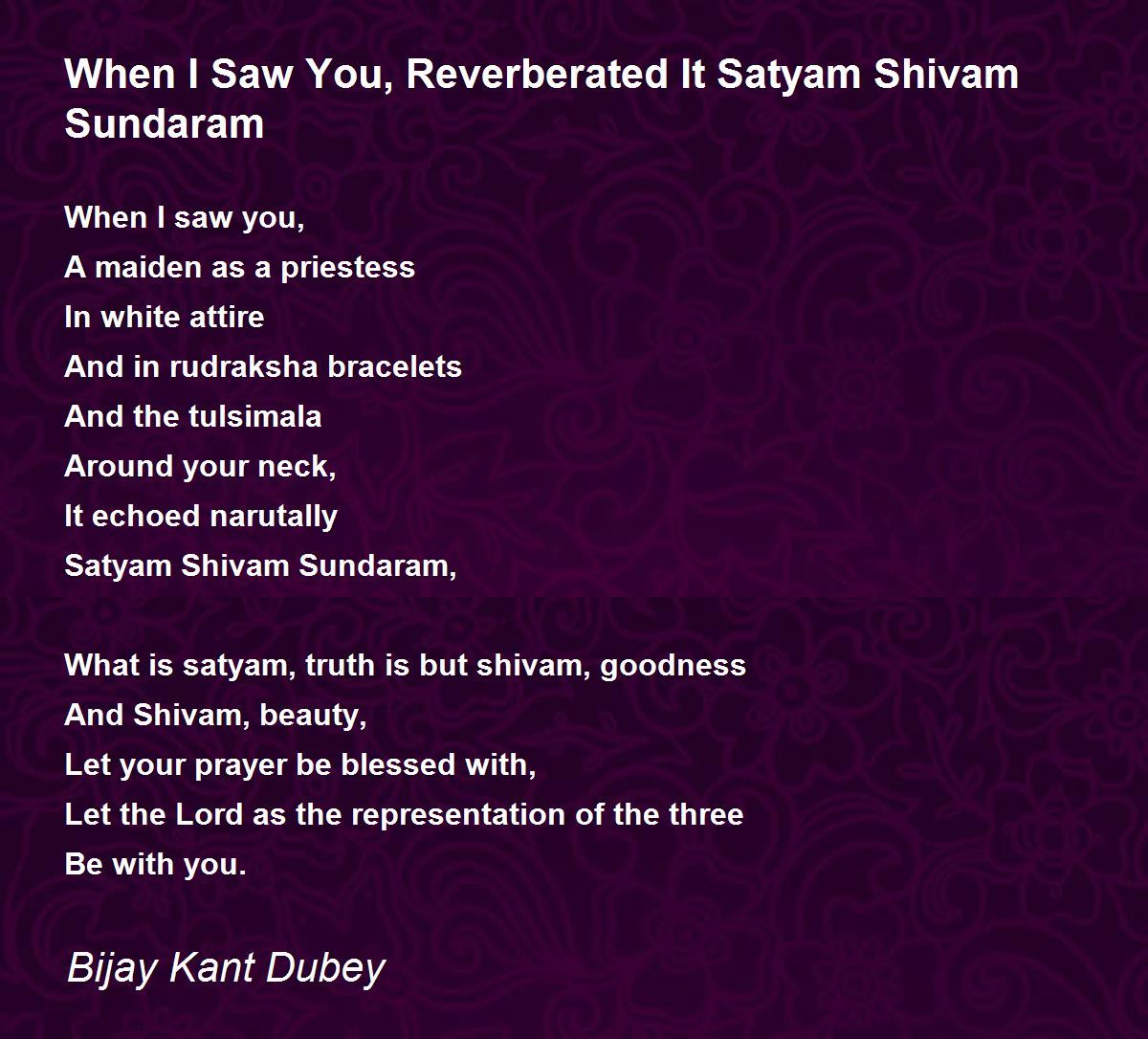 When I Saw You, Reverberated It Satyam Shivam Sundaram

When I saw you,
A maiden as a priestess
In white attire
And in rudraksha bracelets
And the tulsimala
Around your neck,
It echoed narutally
Satyam Shivam Sundaram,

What is satyam, truth is but shivam, goodness
And Shivam, beauty,
Let your prayer be blessed with,
Let the Lord as the representation of the three
Be with you.

Bijay Kant Dubey